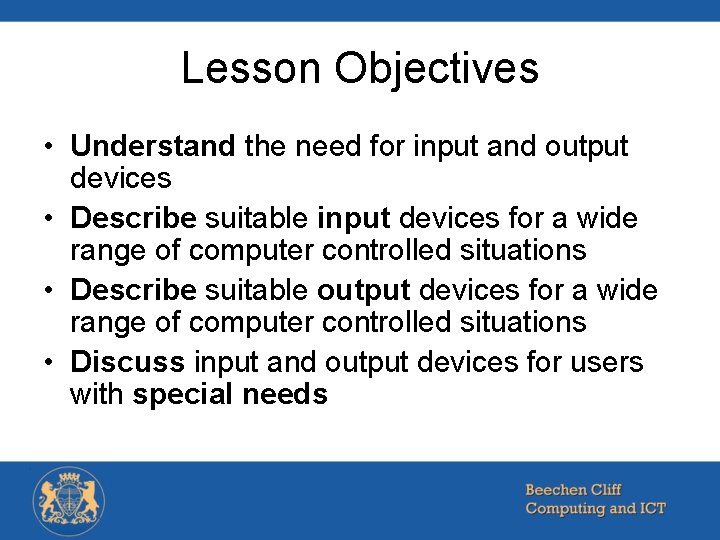 Lesson Objectives

• Understand the need for input and output devices
• Describe suitable input devices for a wide range of computer controlled situations
• Describe suitable output devices for a wide range of computer controlled situations
• Discuss input and output devices for users with special needs

Beechen Cliff
Computing and ICT